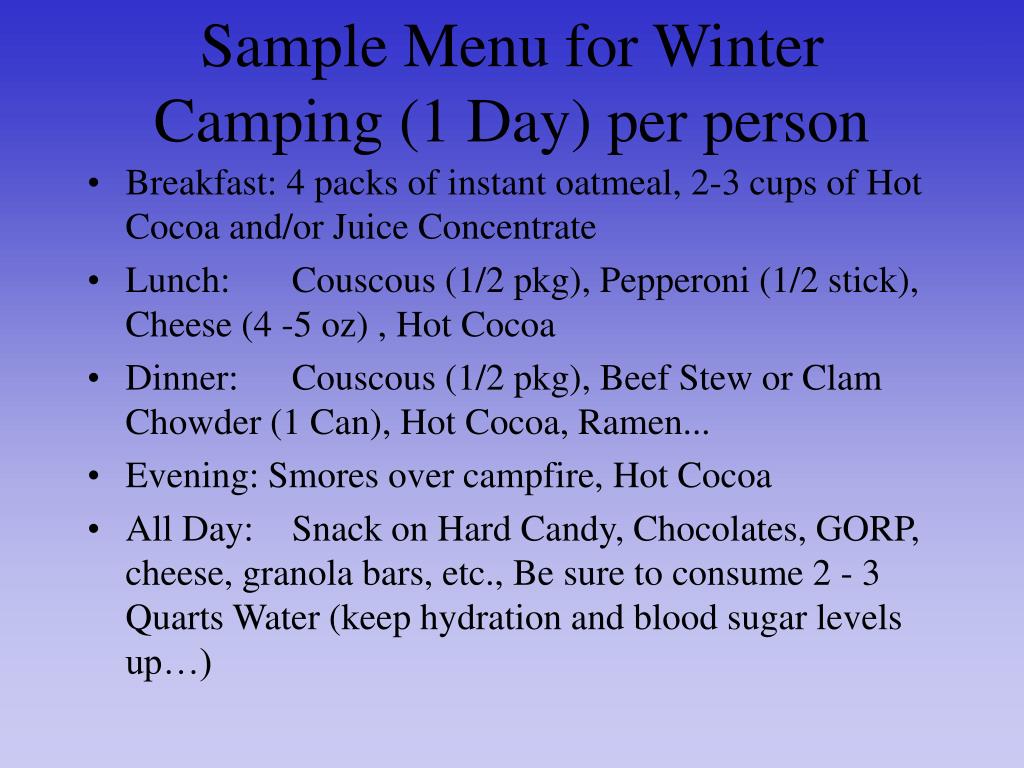 Sample Menu for Winter Camping (1 Day) per person

• Breakfast: 4 packs of instant oatmeal, 2-3 cups of Hot Cocoa and/or Juice Concentrate
• Lunch: Couscous (1/2 pkg), Pepperoni (1/2 stick), Cheese (4 -5 oz) , Hot Cocoa
• Dinner: Couscous (1/2 pkg), Beef Stew or Clam Chowder (1 Can), Hot Cocoa, Ramen...
• Evening: Smores over campfire, Hot Cocoa
• All Day: Snack on Hard Candy, Chocolates, GORP, cheese, granola bars, etc., Be sure to consume 2 - 3 Quarts Water (keep hydration and blood sugar levels up…)